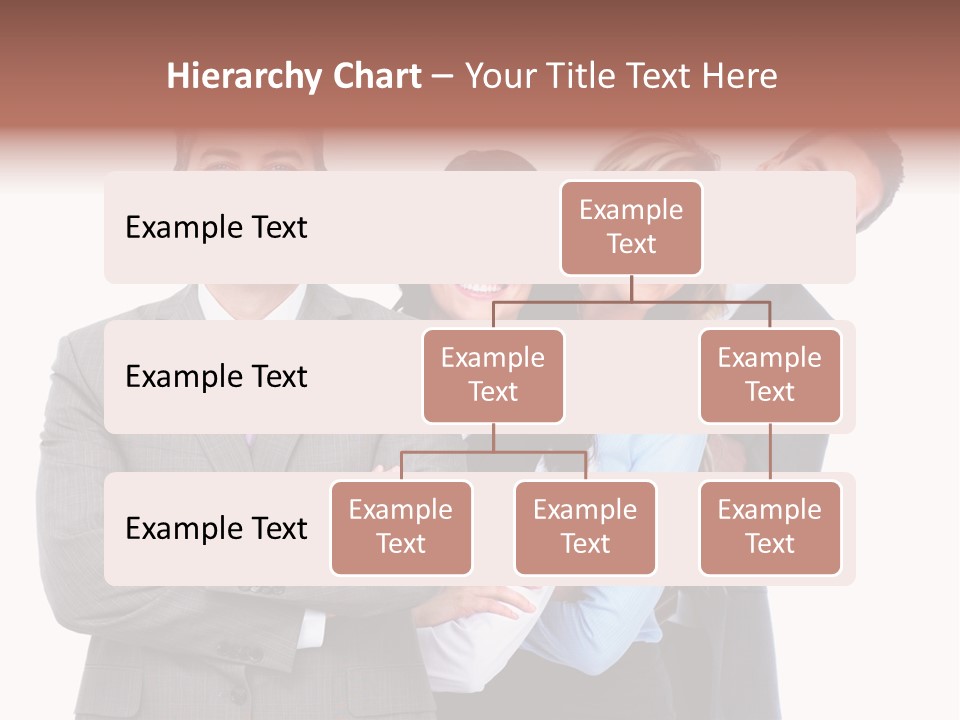 Hierarchy Chart – Your Title Text Here

Example Text

Example Text

Example Text

Example Text

Example Text

Example Text

Example Text

Example Text

Example Text